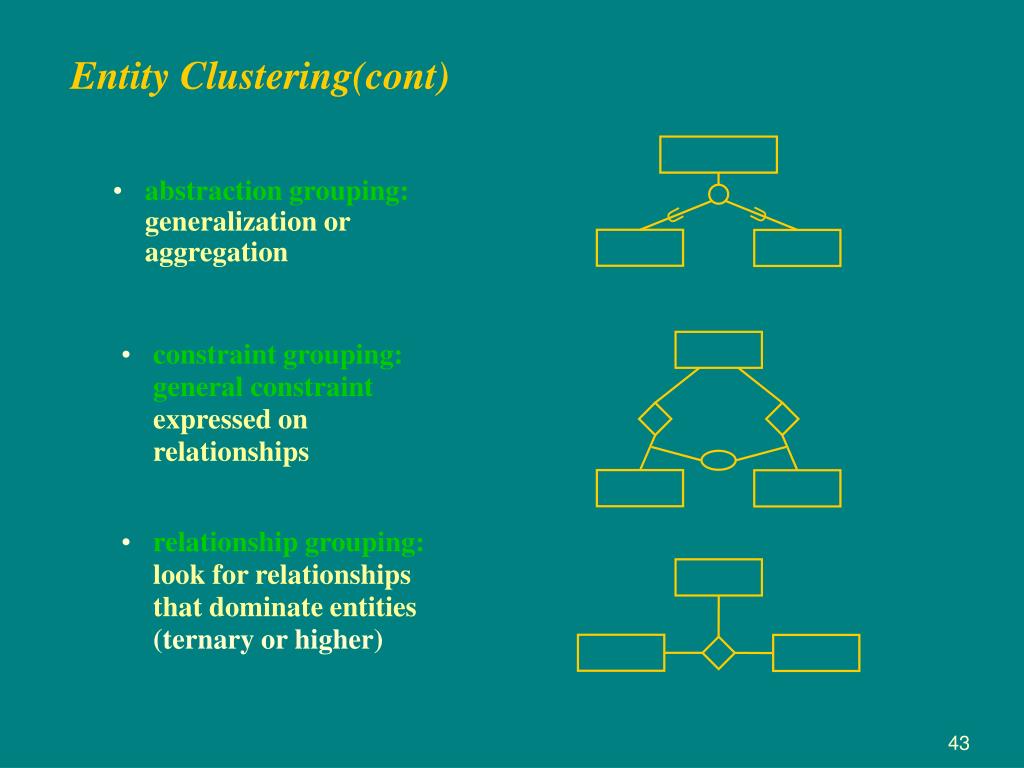 Entity Clustering(cont)

• abstraction grouping: generalization or aggregation

• constraint grouping: general constraint expressed on relationships

• relationship grouping: look for relationships that dominate entities (ternary or higher)

43